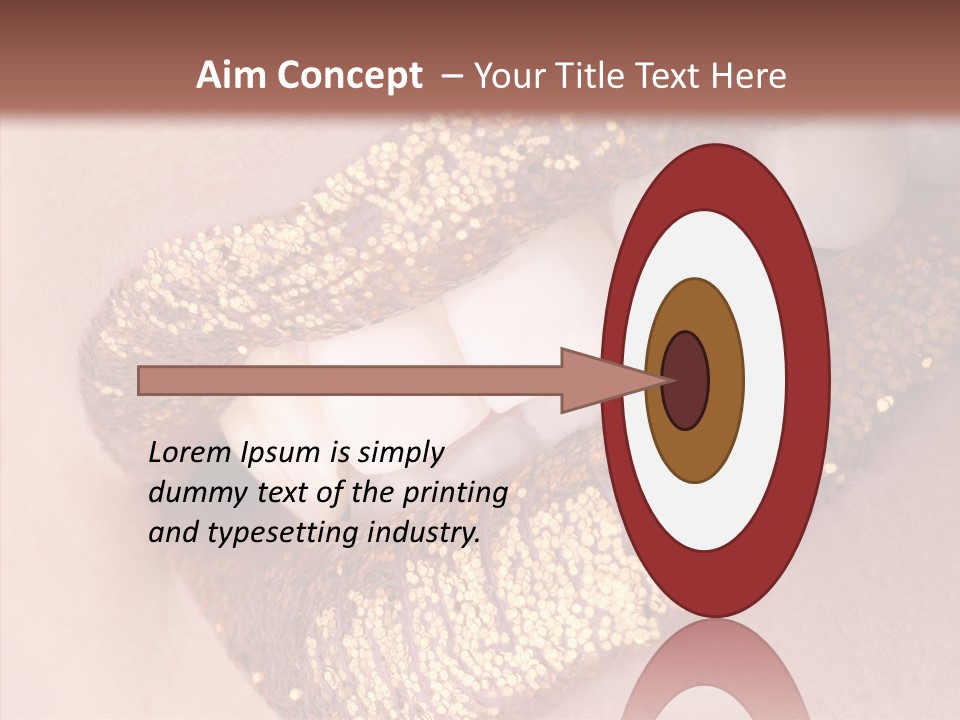 Aim Concept – Your Title Text Here

Lorem Ipsum is simply dummy text of the printing and typesetting industry.